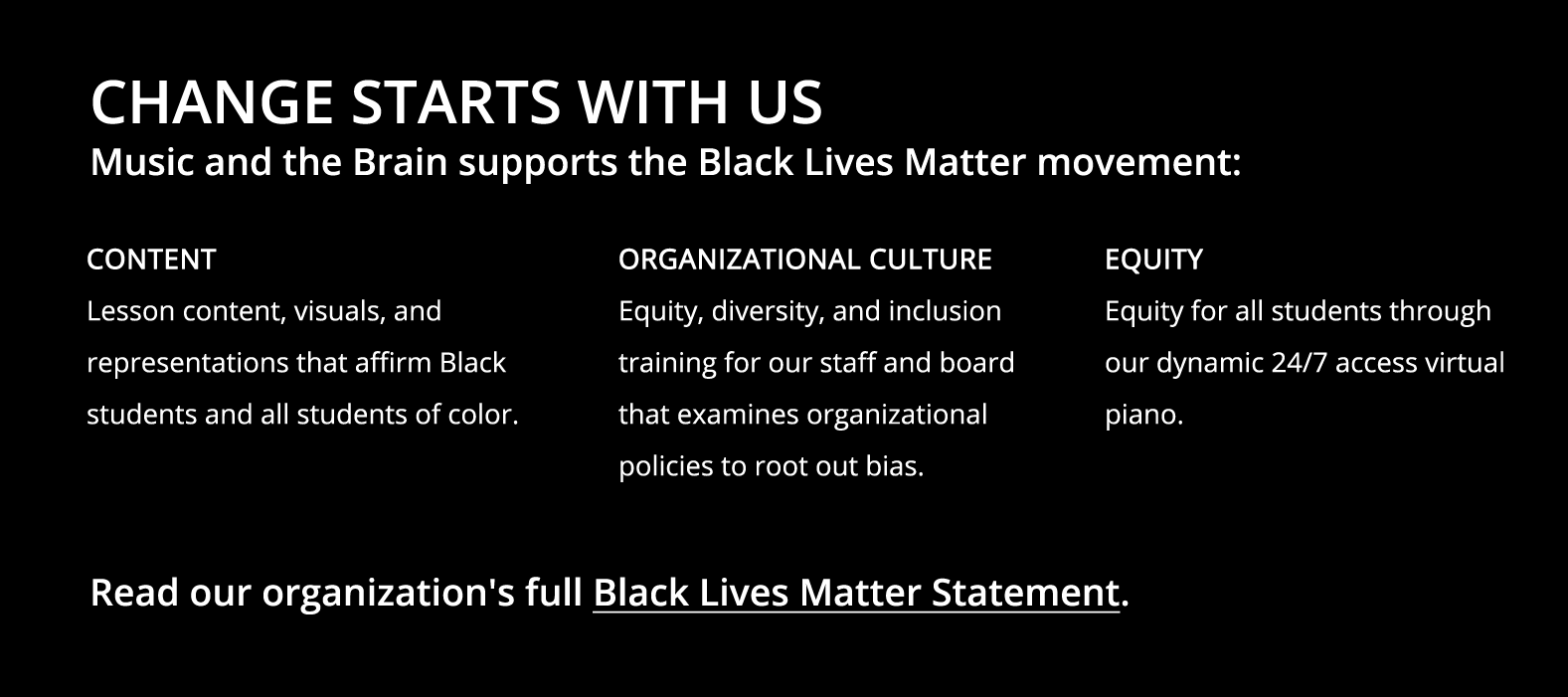 CHANGE STARTS WITH US
Music and the Brain supports the Black Lives Matter movement:

CONTENT
Lesson content, visuals, and representations that affirm Black students and all students of color.

ORGANIZATIONAL CULTURE
Equity, diversity, and inclusion training for our staff and board that examines organizational policies to root out bias.

EQUITY
Equity for all students through our dynamic 24/7 access virtual piano.

Read our organization's full Black Lives Matter Statement.